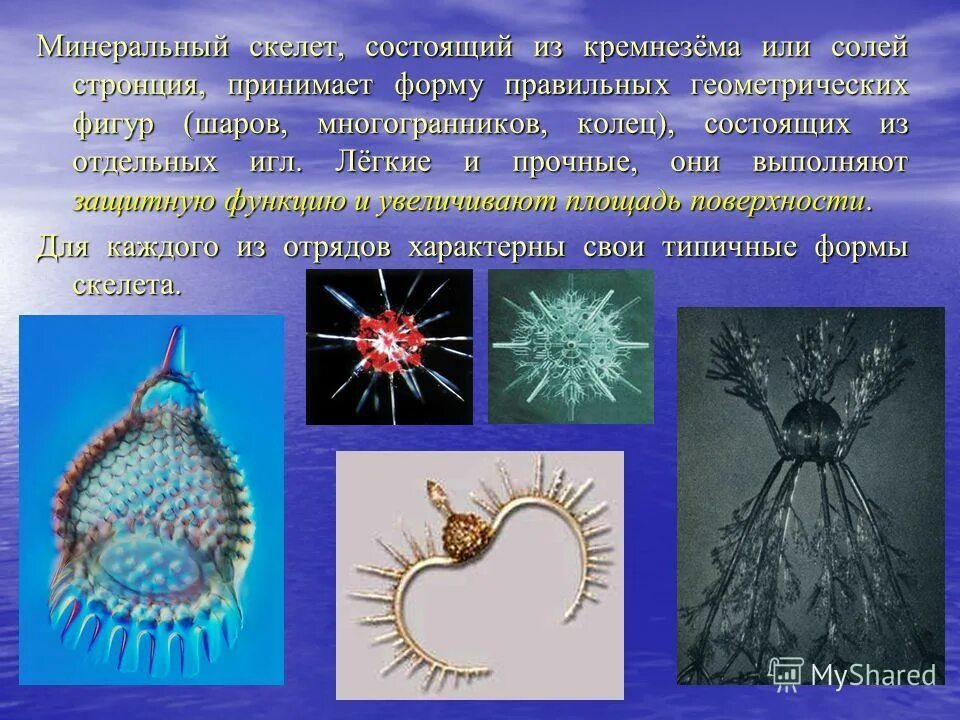 Минеральный скелет, состоящий из кремнезёма или солей стронция, принимает форму правильных геометрических фигур (шаров, многогранников, колец), состоящих из отдельных игл. Лёгкие и прочные, они выполняют защитную функцию и увеличивают площадь поверхности.

Для каждого из отрядов характерны свои типичные формы скелета.

MyShared